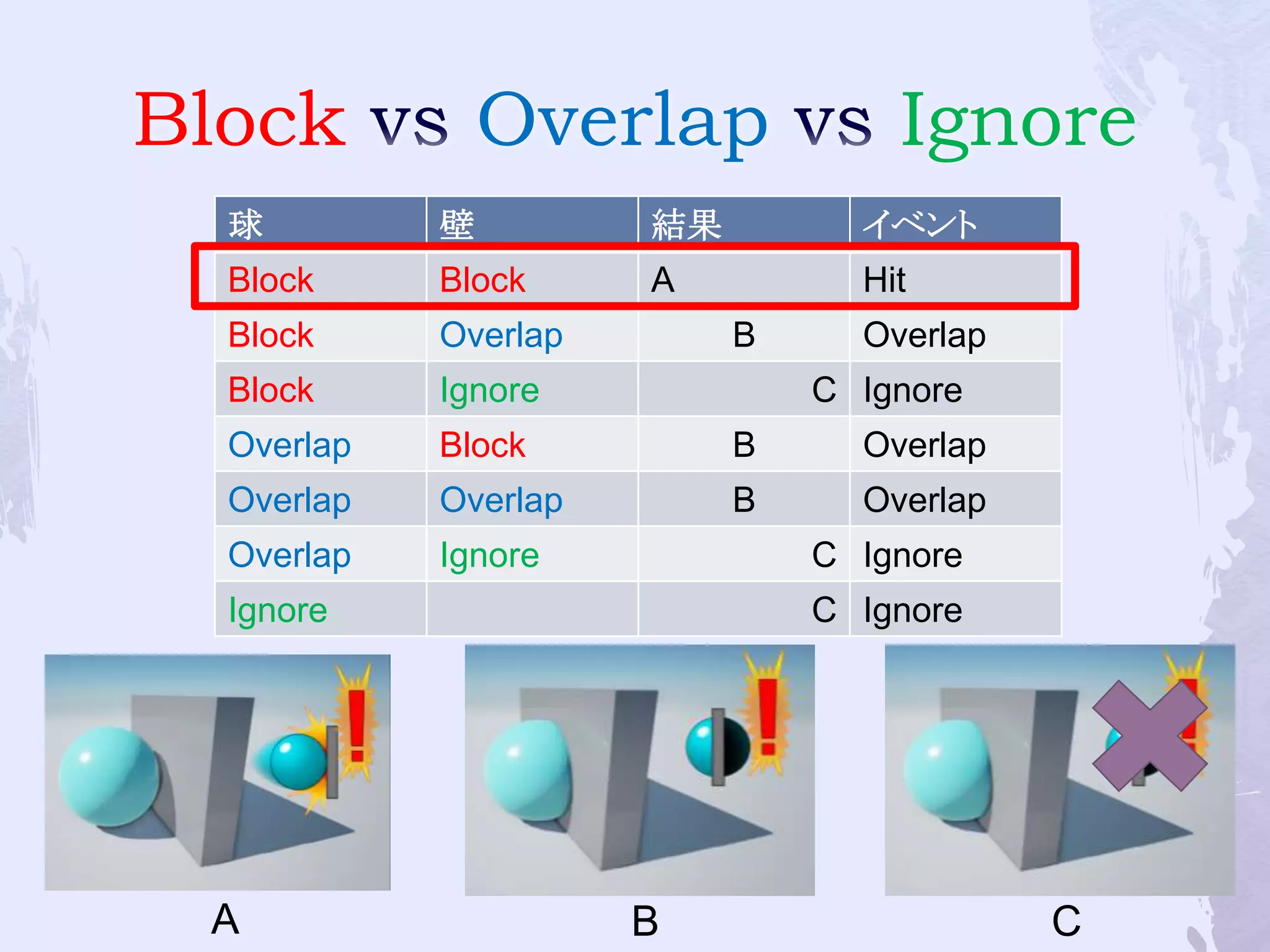 Block vs Overlap vs Ignore

| 球 | 壁 | 結果 | イベント |
|---|---|---|---|
| Block | Block | A | Hit |
| Block | Overlap | B | Overlap |
| Block | Ignore | C | Ignore |
| Overlap | Block | B | Overlap |
| Overlap | Overlap | B | Overlap |
| Overlap | Ignore | C | Ignore |
| Ignore | | C | Ignore |

A

B

C